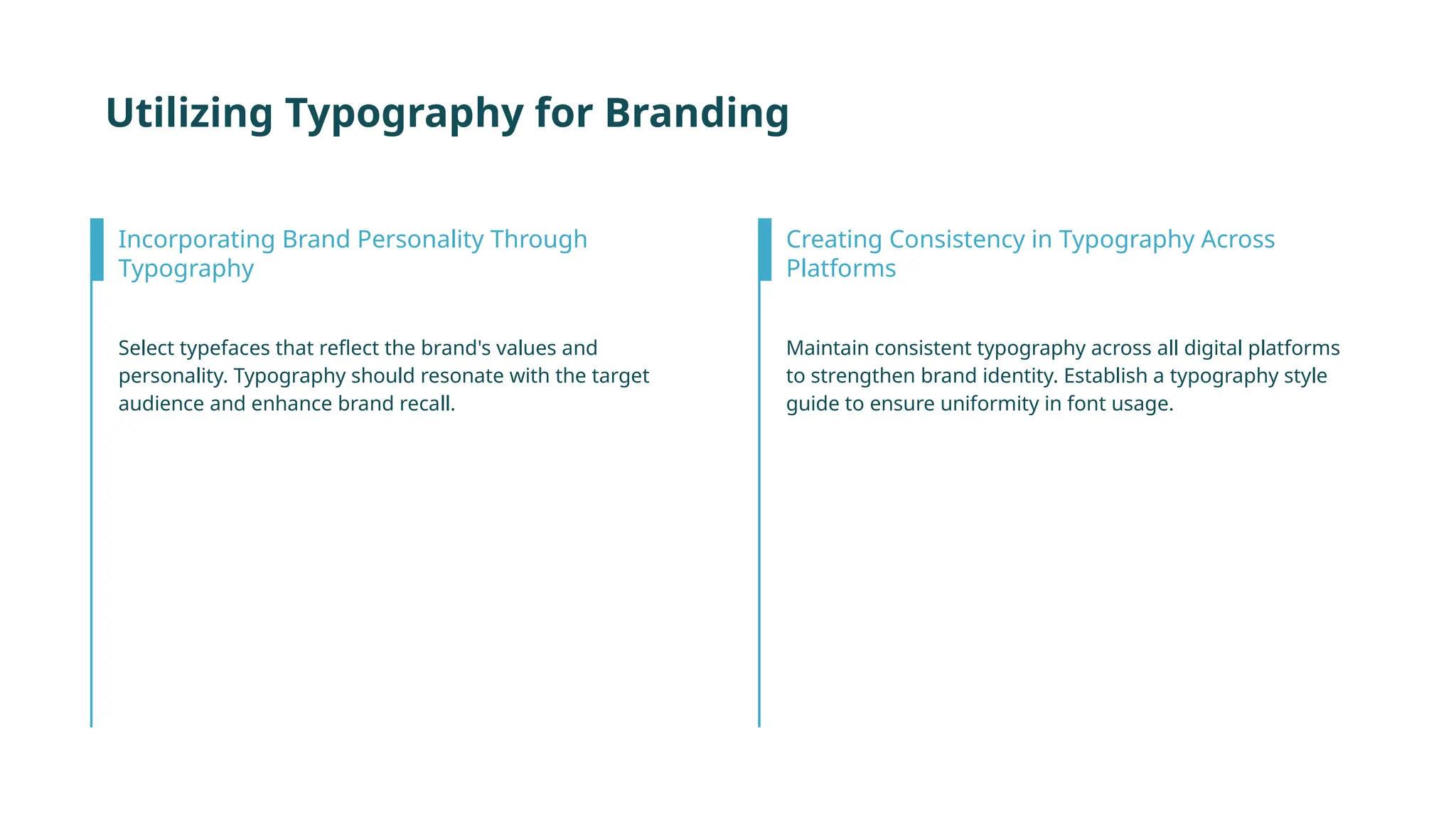 Utilizing Typography for Branding

Incorporating Brand Personality Through Typography

Select typefaces that reflect the brand's values and personality. Typography should resonate with the target audience and enhance brand recall.

Creating Consistency in Typography Across Platforms

Maintain consistent typography across all digital platforms to strengthen brand identity. Establish a typography style guide to ensure uniformity in font usage.